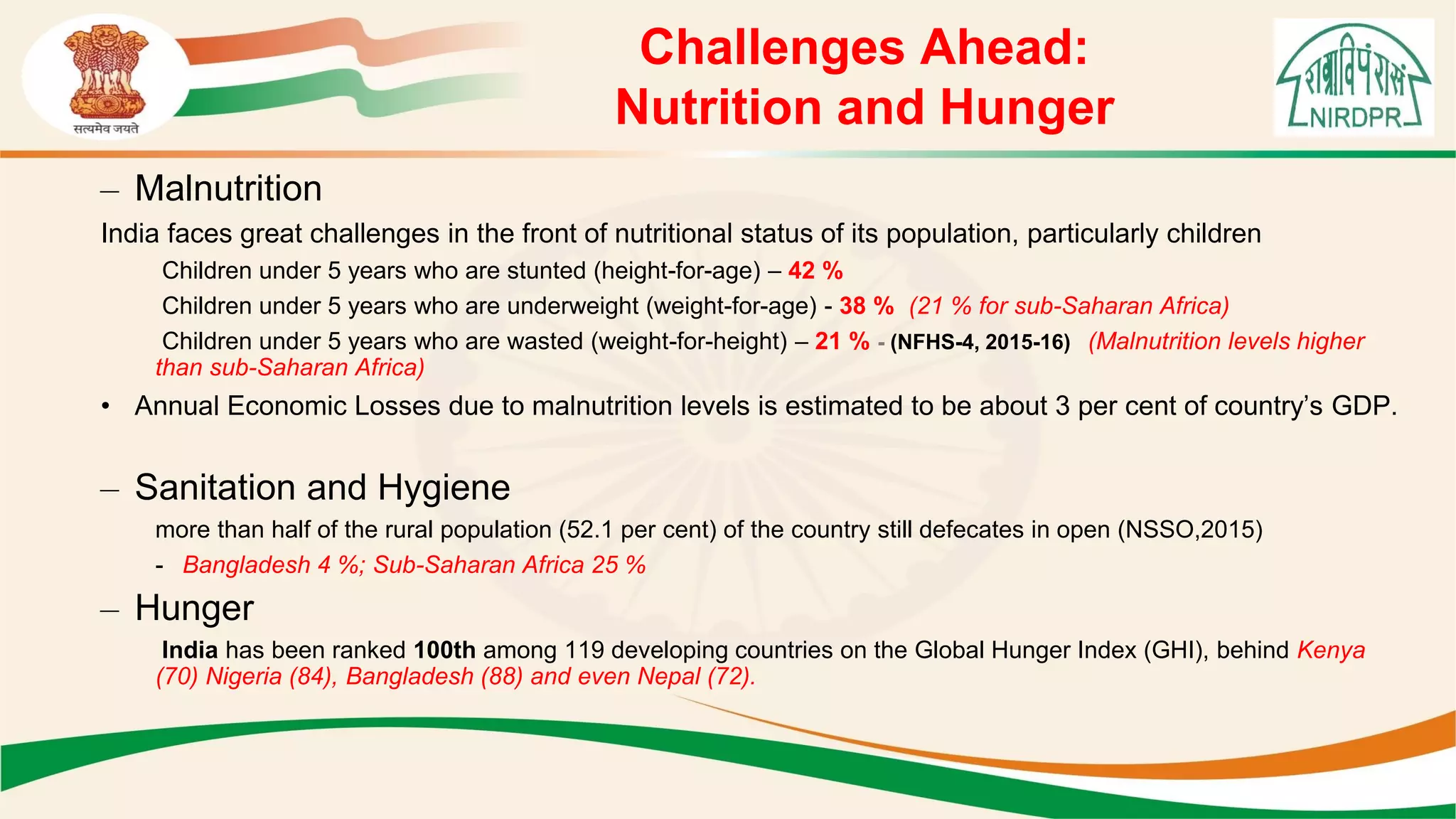 सत्यमेव जयते

Challenges Ahead:
Nutrition and Hunger

राग्राविपंरासं
NIRDPR

– Malnutrition

India faces great challenges in the front of nutritional status of its population, particularly children

Children under 5 years who are stunted (height-for-age) – 42 %

Children under 5 years who are underweight (weight-for-age) - 38 % (21 % for sub-Saharan Africa)

Children under 5 years who are wasted (weight-for-height) – 21 % - (NFHS-4, 2015-16) (Malnutrition levels higher than sub-Saharan Africa)

• Annual Economic Losses due to malnutrition levels is estimated to be about 3 per cent of country's GDP.

– Sanitation and Hygiene

more than half of the rural population (52.1 per cent) of the country still defecates in open (NSSO,2015)

- Bangladesh 4 %; Sub-Saharan Africa 25 %

– Hunger

India has been ranked 100th among 119 developing countries on the Global Hunger Index (GHI), behind Kenya (70) Nigeria (84), Bangladesh (88) and even Nepal (72).